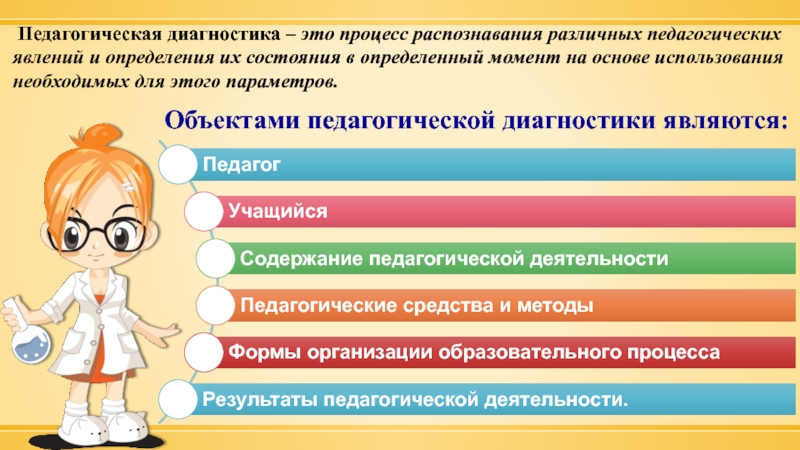 Педагогическая диагностика – это процесс распознавания различных педагогических явлений и определения их состояния в определенный момент на основе использования необходимых для этого параметров.

Объектами педагогической диагностики являются:

Педагог

Учащийся

Содержание педагогической деятельности

Педагогические средства и методы

Формы организации образовательного процесса

Результаты педагогической деятельности.